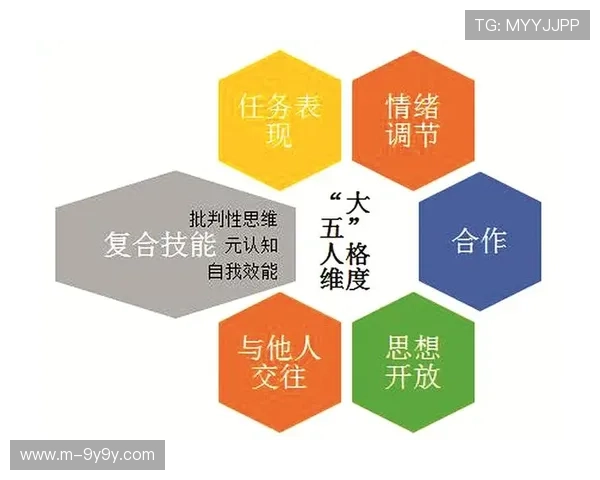 TG: MYYJJPP

任务表现

情绪调节

复合技能

批判性思维
元认知
自我效能

“大五”人格维度

合作

与他人交往

思想开放

www.m-9y9y.com